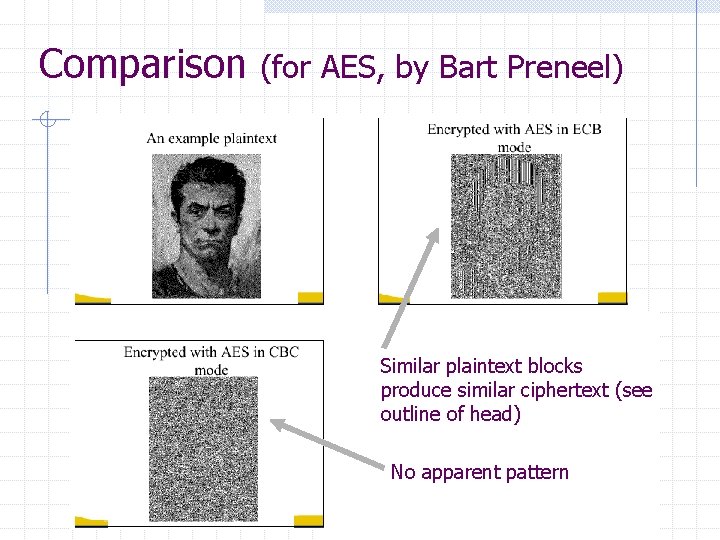 Comparison (for AES, by Bart Preneel)

An example plaintext

Encrypted with AES in ECB mode

Encrypted with AES in CBC mode

Similar plaintext blocks produce similar ciphertext (see outline of head)

No apparent pattern